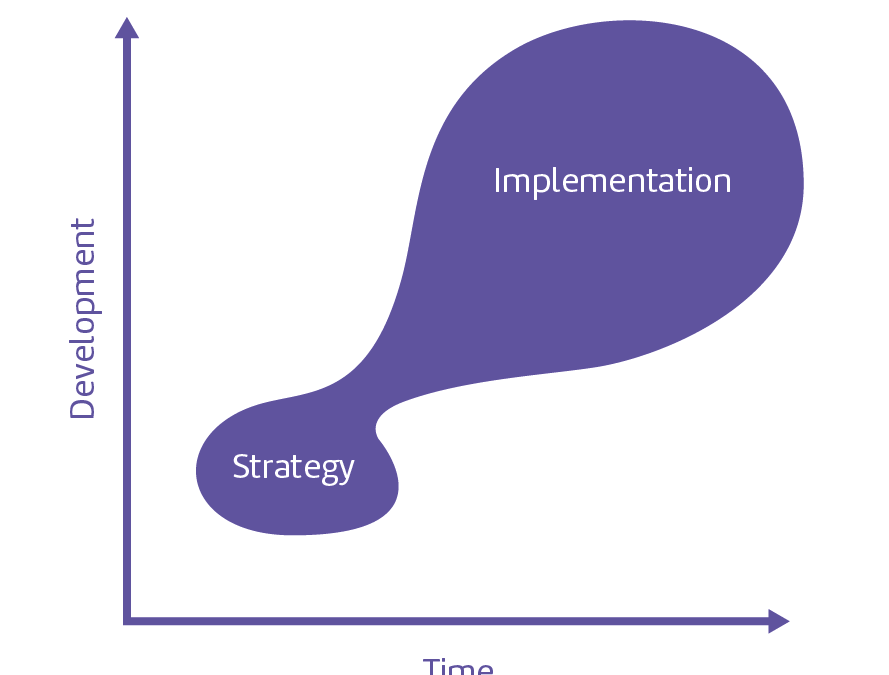 Development

Implementation

Strategy

Time